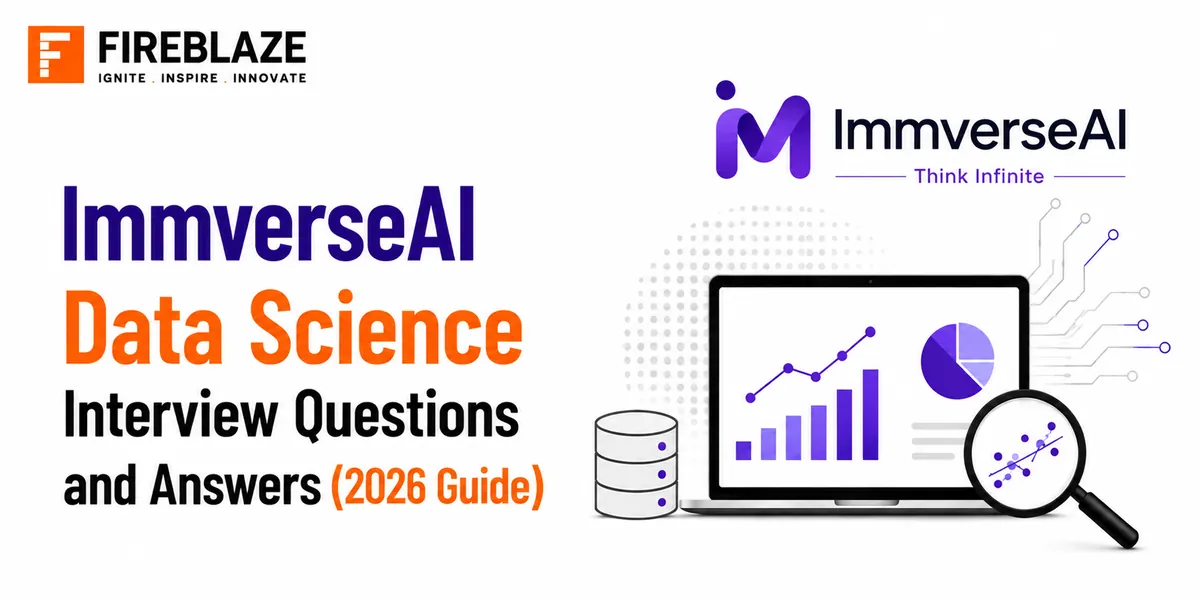 FIREBLAZE
IGNITE . INSPIRE . INNOVATE

ImmverseAI
Think Infinite

ImmverseAI
Data Science
Interview Questions
and Answers (2026 Guide)